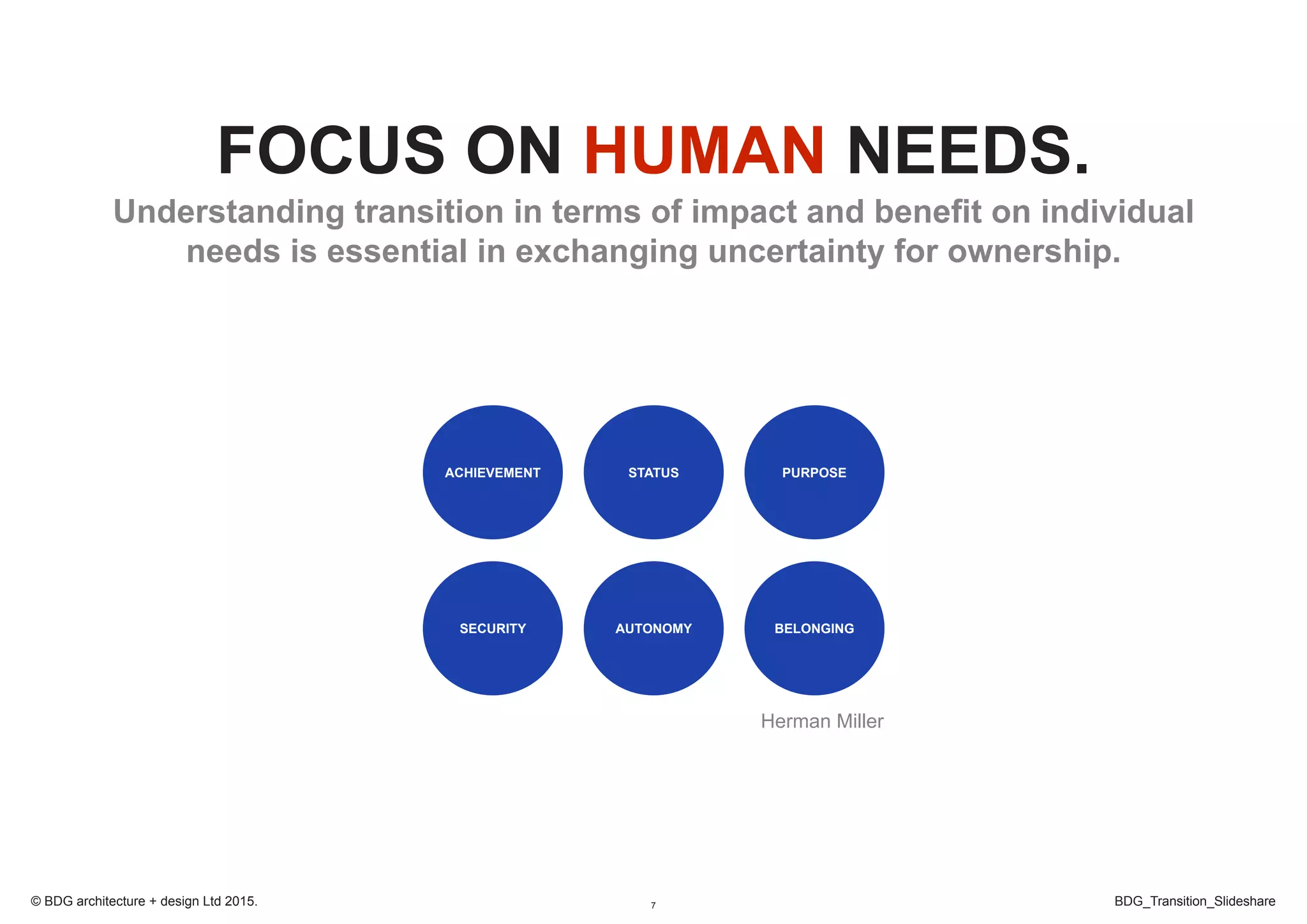 FOCUS ON HUMAN NEEDS.

Understanding transition in terms of impact and benefit on individual needs is essential in exchanging uncertainty for ownership.

ACHIEVEMENT

STATUS

PURPOSE

SECURITY

AUTONOMY

BELONGING

Herman Miller

© BDG architecture + design Ltd 2015.

7

BDG_Transition_Slideshare